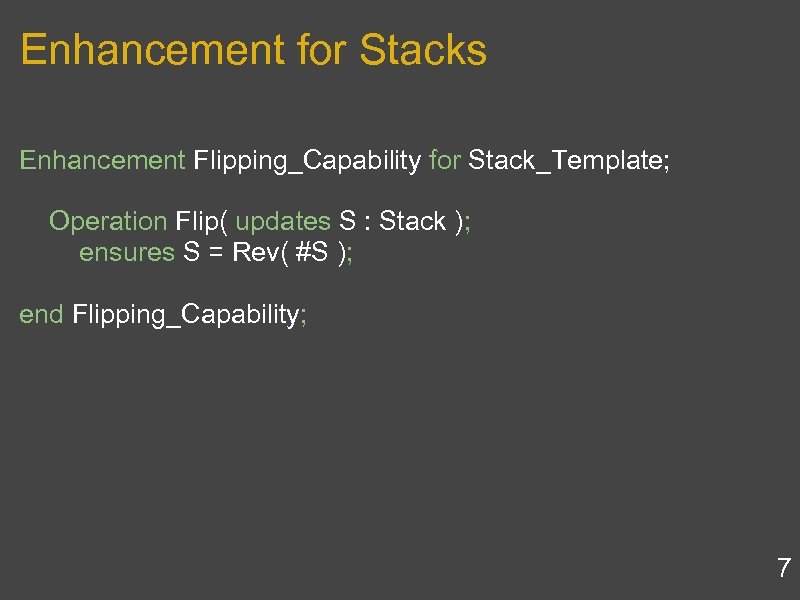 Enhancement for Stacks

Enhancement Flipping_Capability for Stack_Template;

Operation Flip( updates S : Stack );
ensures S = Rev( #S );

end Flipping_Capability;

7